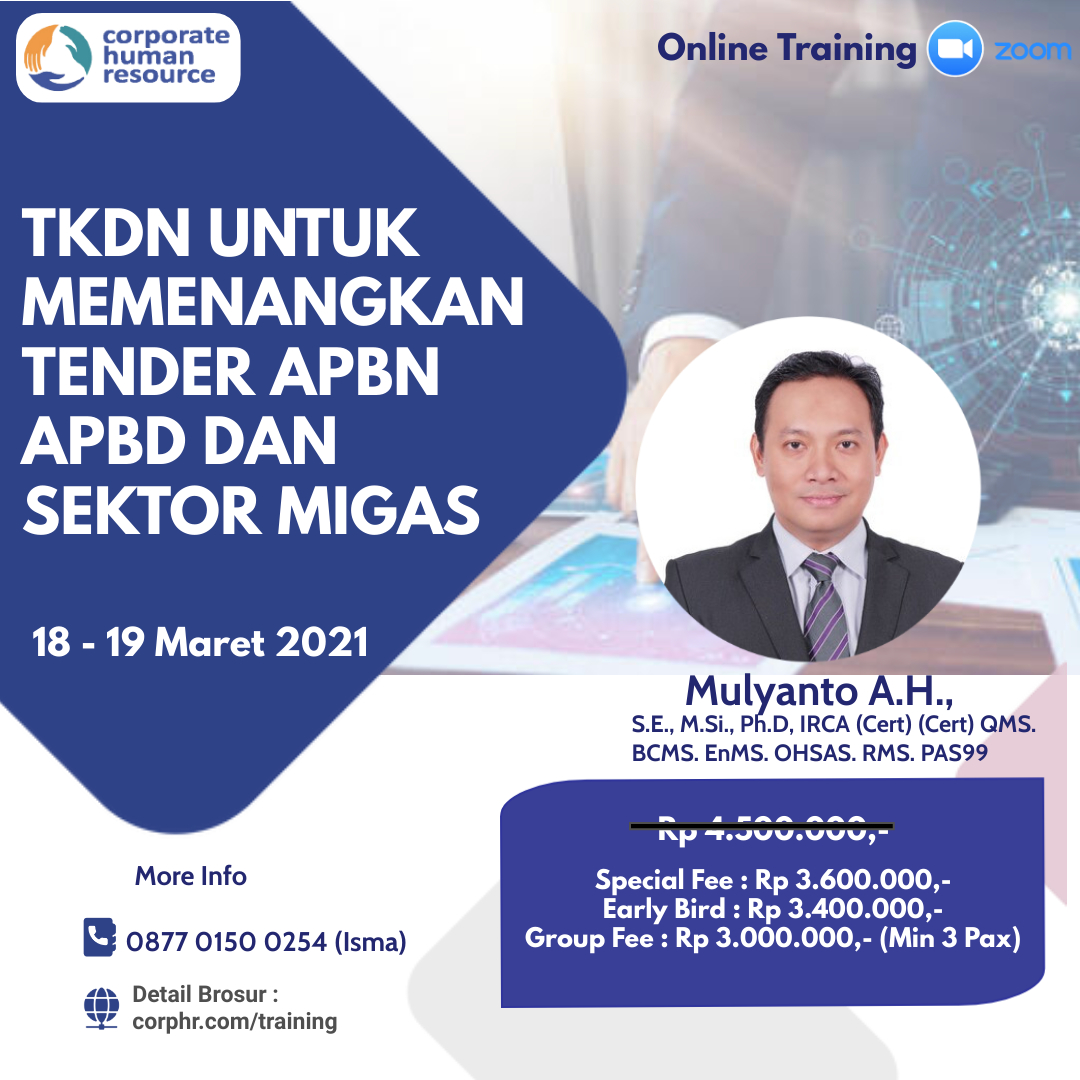 corporate human resource

Online Training zoom

TKDN UNTUK MEMENANGKAN TENDER APBN APBD DAN SEKTOR MIGAS

18 - 19 Maret 2021

Mulyanto A.H.,
S.E., M.Si., Ph.D, IRCA (Cert) (Cert) QMS. BCMS. EnMS. OHSAS. RMS. PAS99

Rp 4.500.000,-

Special Fee : Rp 3.600.000,-
Early Bird : Rp 3.400.000,-
Group Fee : Rp 3.000.000,- (Min 3 Pax)

More Info

0877 0150 0254 (Isma)

Detail Brosur :
corphr.com/training